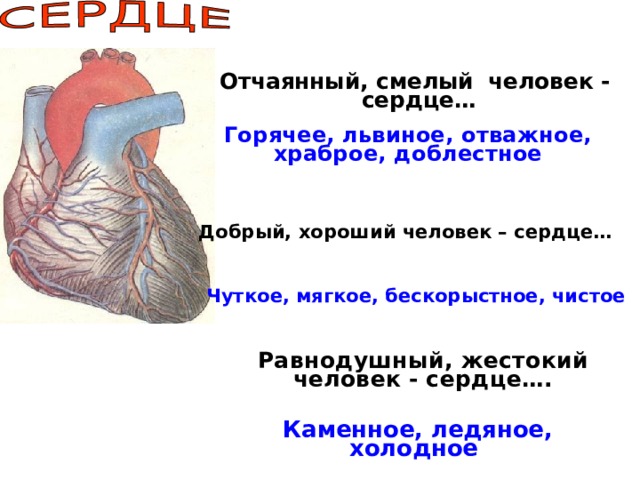 СЕРДЦЕ

Отчаянный, смелый человек - сердце…

Горячее, львиное, отважное, храброе, доблестное

Добрый, хороший человек – сердце…

Чуткое, мягкое, бескорыстное, чистое

Равнодушный, жестокий человек - сердце….

Каменное, ледяное, холодное